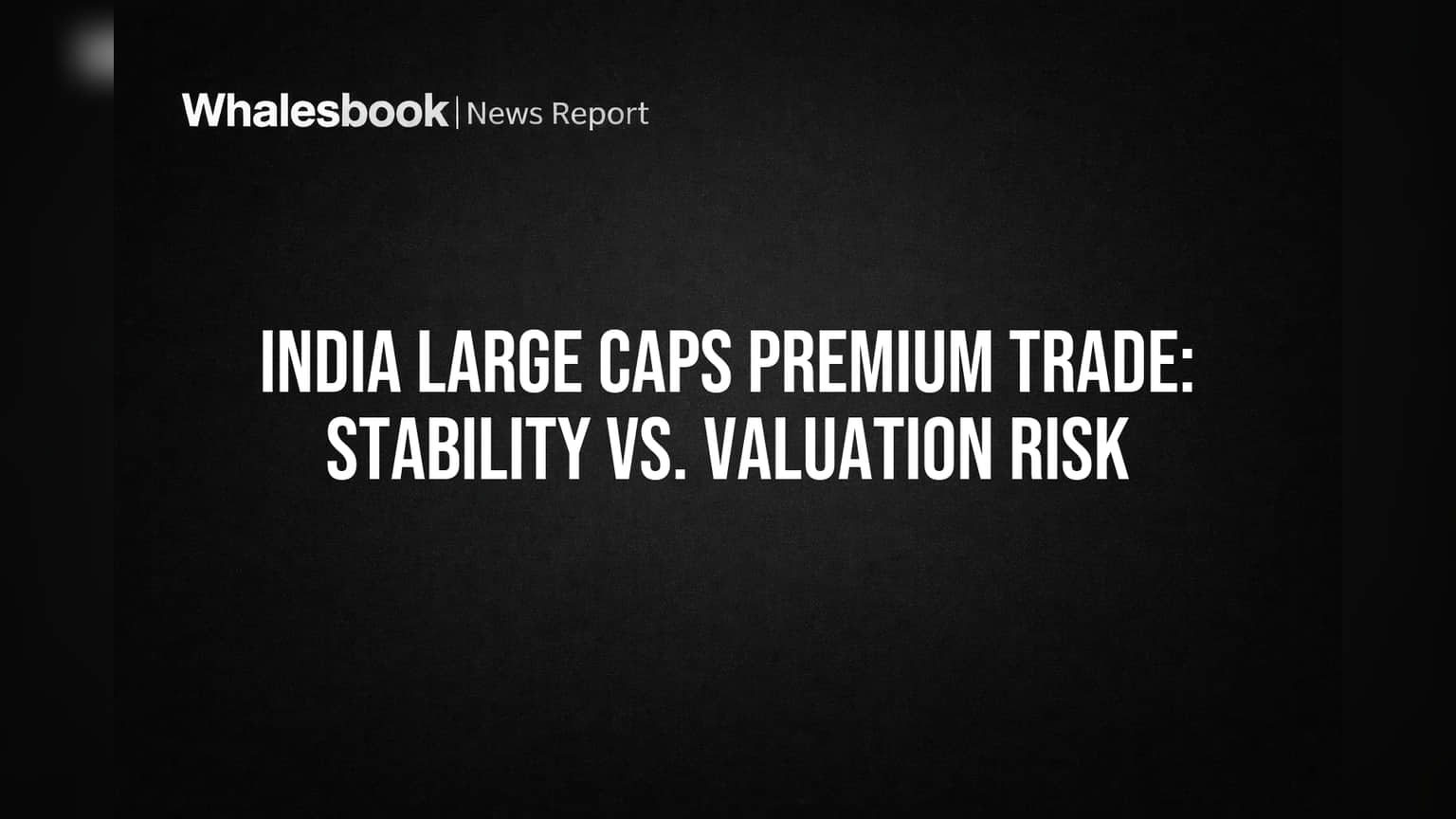 Whalesbook | News Report

INDIA LARGE CAPS PREMIUM TRADE: STABILITY VS. VALUATION RISK